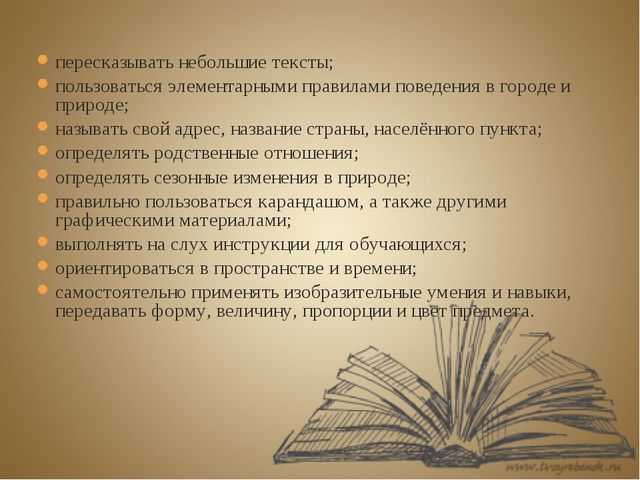 - пересказывать небольшие тексты;
- пользоваться элементарными правилами поведения в городе и природе;
- называть свой адрес, название страны, населённого пункта;
- определять родственные отношения;
- определять сезонные изменения в природе;
- правильно пользоваться карандашом, а также другими графическими материалами;
- выполнять на слух инструкции для обучающихся;
- ориентироваться в пространстве и времени;
- самостоятельно применять изобразительные умения и навыки, передавать форму, величину, пропорции и цвет предмета.

www.tvoyrebenok.ru